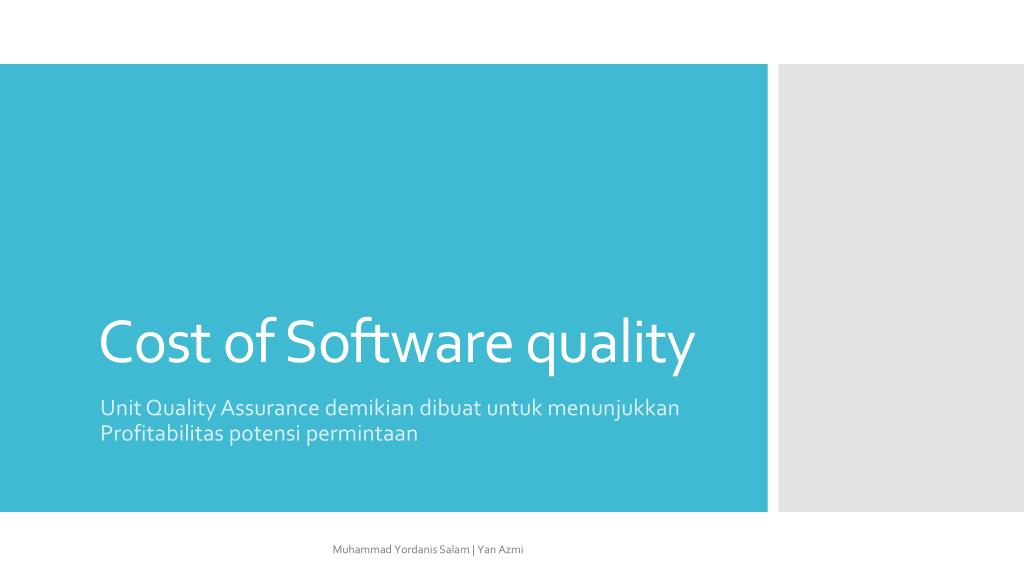 Cost of Software quality

Unit Quality Assurance demikian dibuat untuk menunjukkan Profitabilitas potensi permintaan

Muhammad Yordanis Salam | Yan Azmi